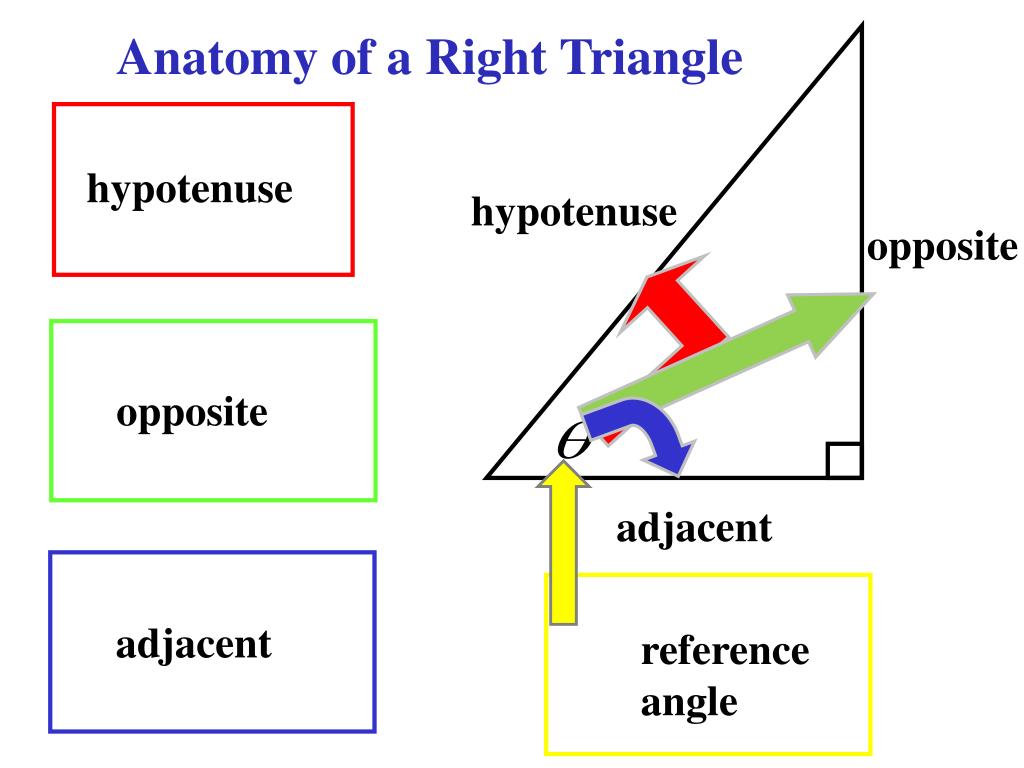 Anatomy of a Right Triangle

hypotenuse

opposite

adjacent

hypotenuse

opposite

$\theta$

adjacent

reference angle